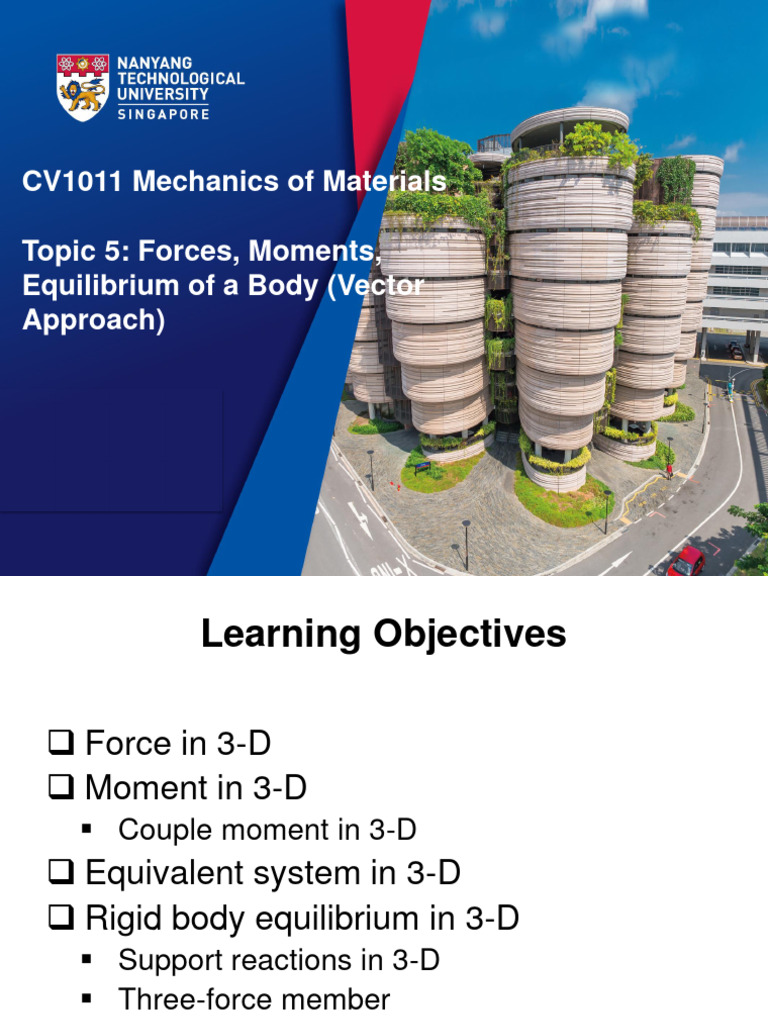 NANYANG TECHNOLOGICAL UNIVERSITY SINGAPORE

CV1011 Mechanics of Materials

Topic 5: Forces, Moments, Equilibrium of a Body (Vector Approach)

Learning Objectives

❑ Force in 3-D
❑ Moment in 3-D
▪ Couple moment in 3-D
❑ Equivalent system in 3-D
❑ Rigid body equilibrium in 3-D
▪ Support reactions in 3-D
▪ Three-force member